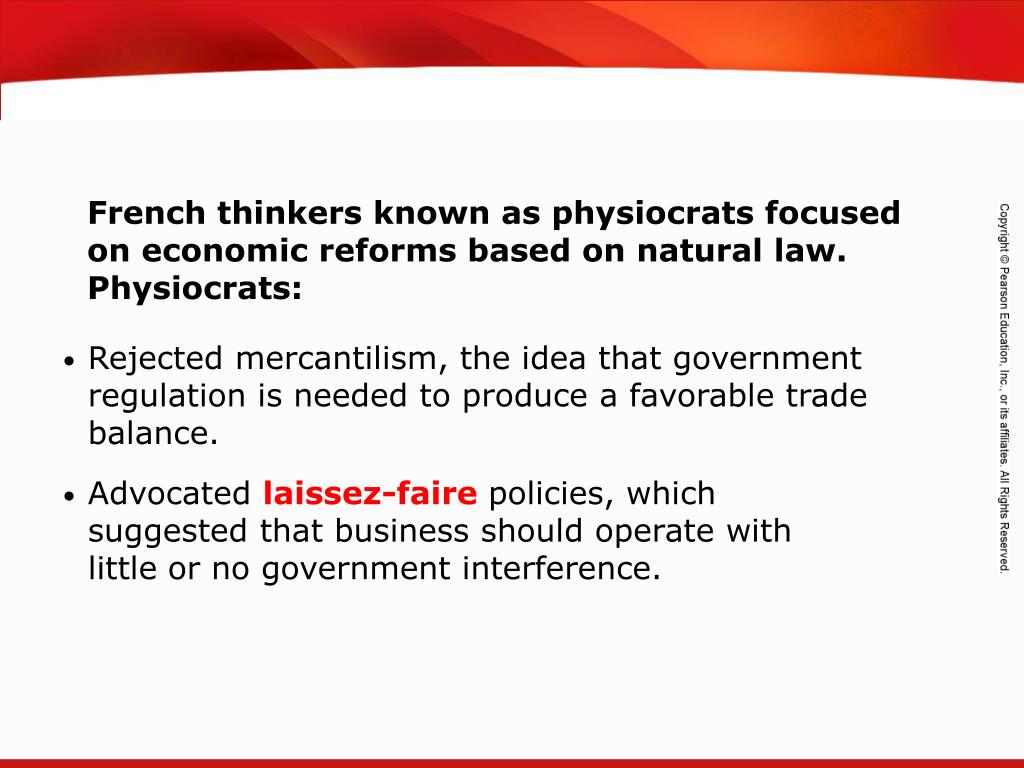 French thinkers known as physiocrats focused on economic reforms based on natural law. Physiocrats:

• Rejected mercantilism, the idea that government regulation is needed to produce a favorable trade balance.

• Advocated laissez-faire policies, which suggested that business should operate with little or no government interference.

Copyright © Pearson Education, Inc., or its affiliates. All Rights Reserved.